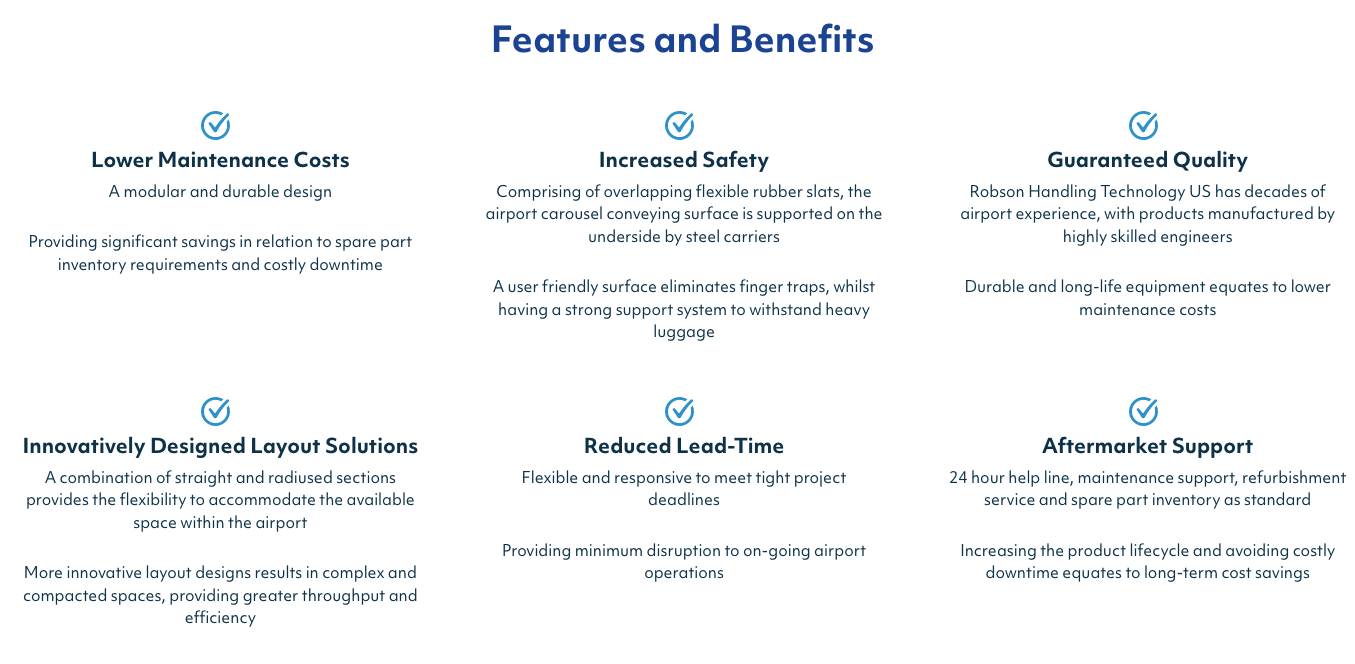 Features and Benefits

Lower Maintenance Costs
A modular and durable design

Providing significant savings in relation to spare part inventory requirements and costly downtime

Increased Safety
Comprising of overlapping flexible rubber slats, the airport carousel conveying surface is supported on the underside by steel carriers

A user friendly surface eliminates finger traps, whilst having a strong support system to withstand heavy luggage

Guaranteed Quality
Robson Handling Technology US has decades of airport experience, with products manufactured by highly skilled engineers

Durable and long-life equipment equates to lower maintenance costs

Innovatively Designed Layout Solutions
A combination of straight and radiused sections provides the flexibility to accommodate the available space within the airport

More innovative layout designs results in complex and compacted spaces, providing greater throughput and efficiency

Reduced Lead-Time
Flexible and responsive to meet tight project deadlines

Providing minimum disruption to on-going airport operations

Aftermarket Support
24 hour help line, maintenance support, refurbishment service and spare part inventory as standard

Increasing the product lifecycle and avoiding costly downtime equates to long-term cost savings